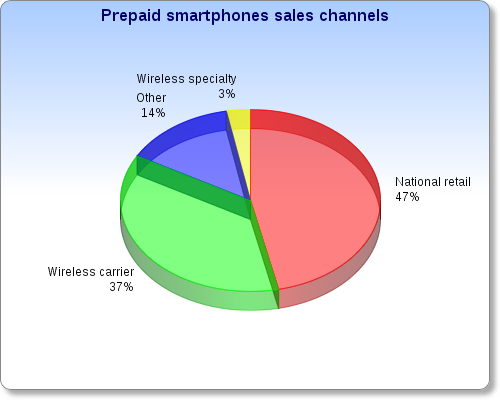 Prepaid smartphones sales channels

Wireless specialty
3%

Other
14%

National retail
47%

Wireless carrier
37%